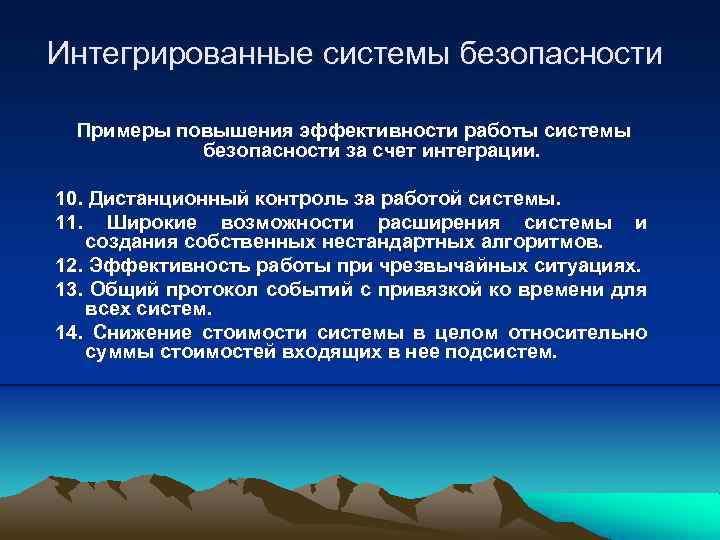 Интегрированные системы безопасности

Примеры повышения эффективности работы системы безопасности за счет интеграции.

10. Дистанционный контроль за работой системы.

11. Широкие возможности расширения системы и создания собственных нестандартных алгоритмов.

12. Эффективность работы при чрезвычайных ситуациях.

13. Общий протокол событий с привязкой ко времени для всех систем.

14. Снижение стоимости системы в целом относительно суммы стоимостей входящих в нее подсистем.